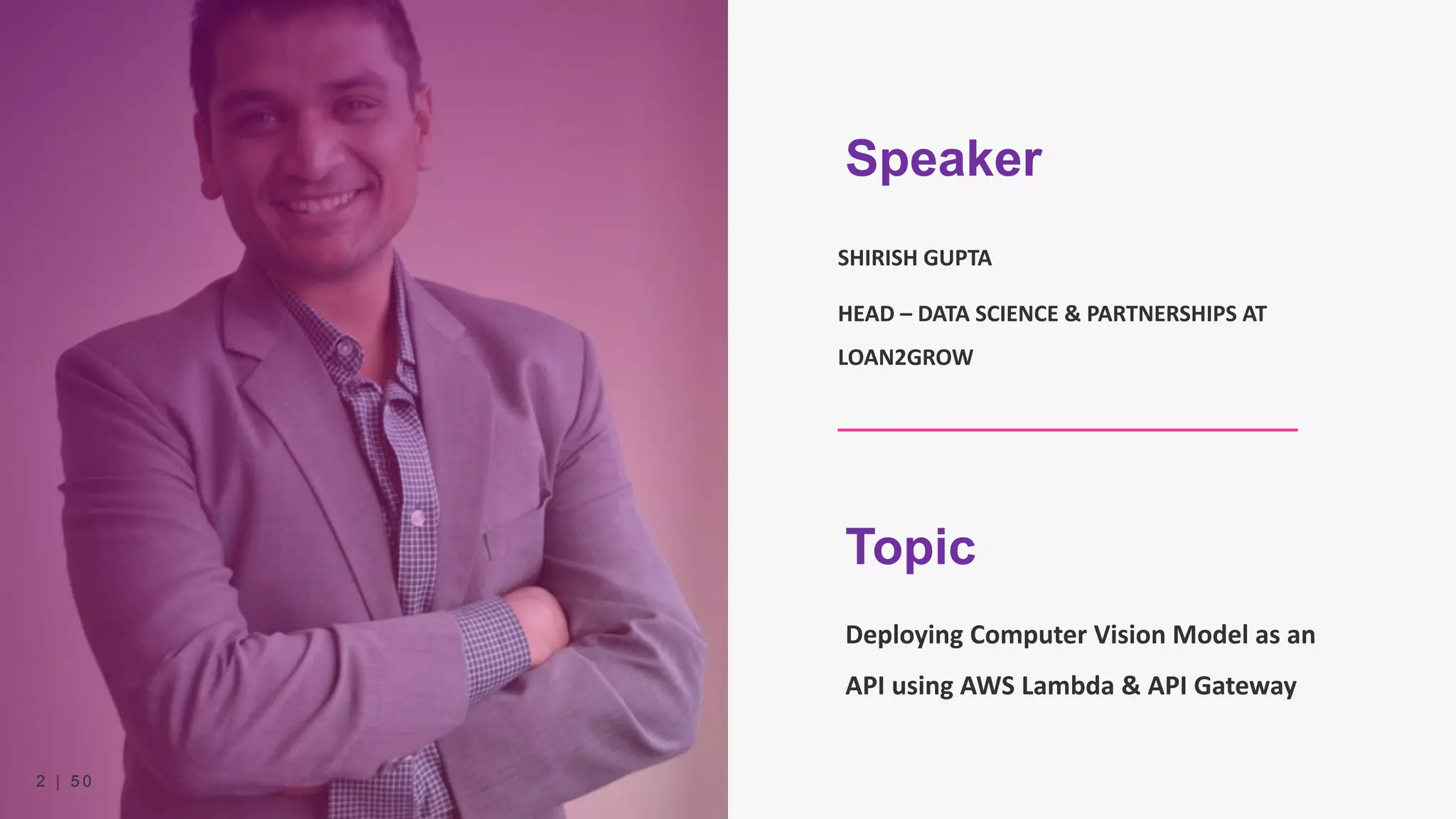 Speaker

SHIRISH GUPTA

HEAD – DATA SCIENCE & PARTNERSHIPS AT LOAN2GROW

Topic

Deploying Computer Vision Model as an API using AWS Lambda & API Gateway

2 | 50